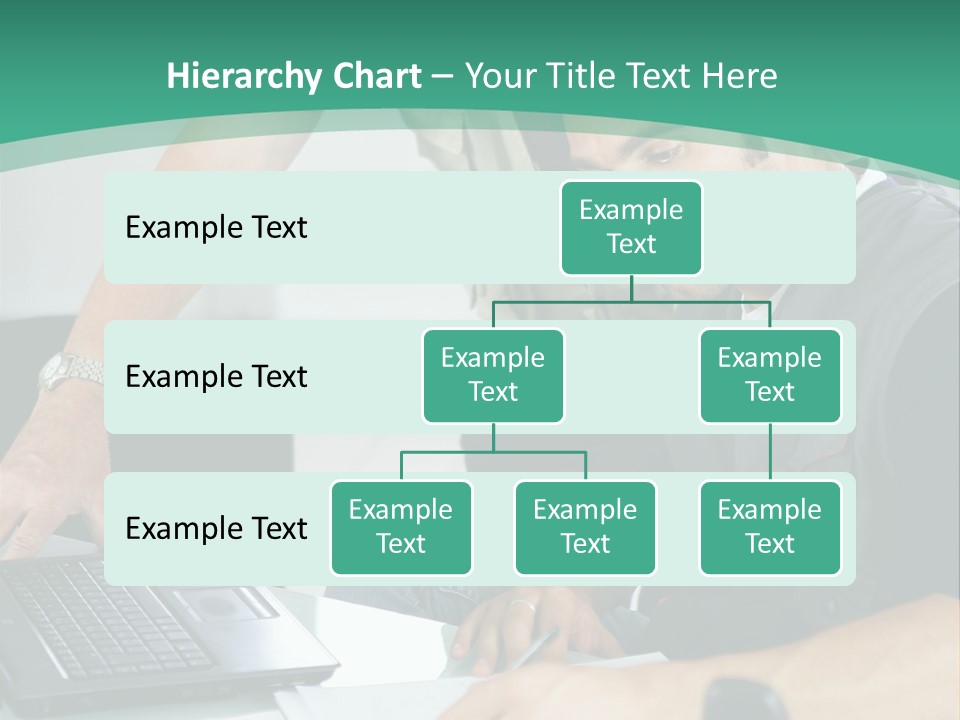 Hierarchy Chart – Your Title Text Here

Example Text

Example Text

Example Text

Example Text

Example Text

Example Text

Example Text

Example Text

Example Text